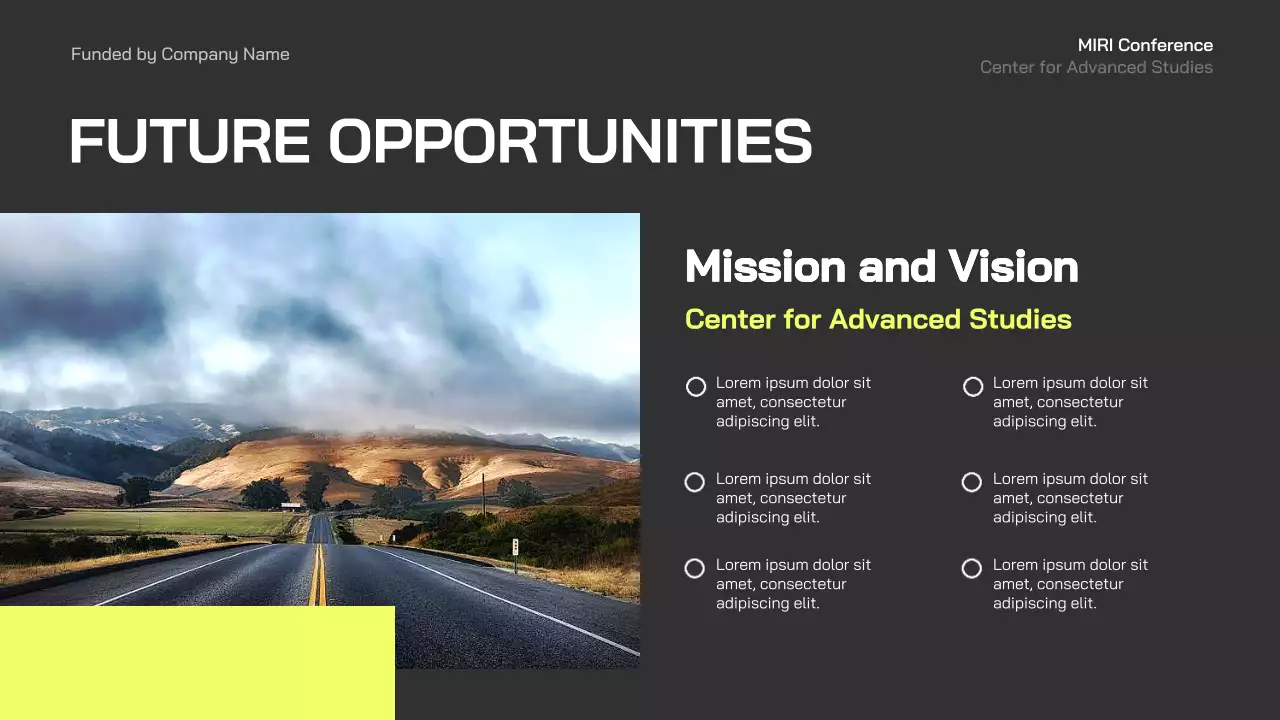 Funded by Company Name

MIRI Conference
Center for Advanced Studies

FUTURE OPPORTUNITIES

Mission and Vision

Center for Advanced Studies

Lorem ipsum dolor sit amet, consectetur adipiscing elit.

Lorem ipsum dolor sit amet, consectetur adipiscing elit.

Lorem ipsum dolor sit amet, consectetur adipiscing elit.

Lorem ipsum dolor sit amet, consectetur adipiscing elit.

Lorem ipsum dolor sit amet, consectetur adipiscing elit.

Lorem ipsum dolor sit amet, consectetur adipiscing elit.